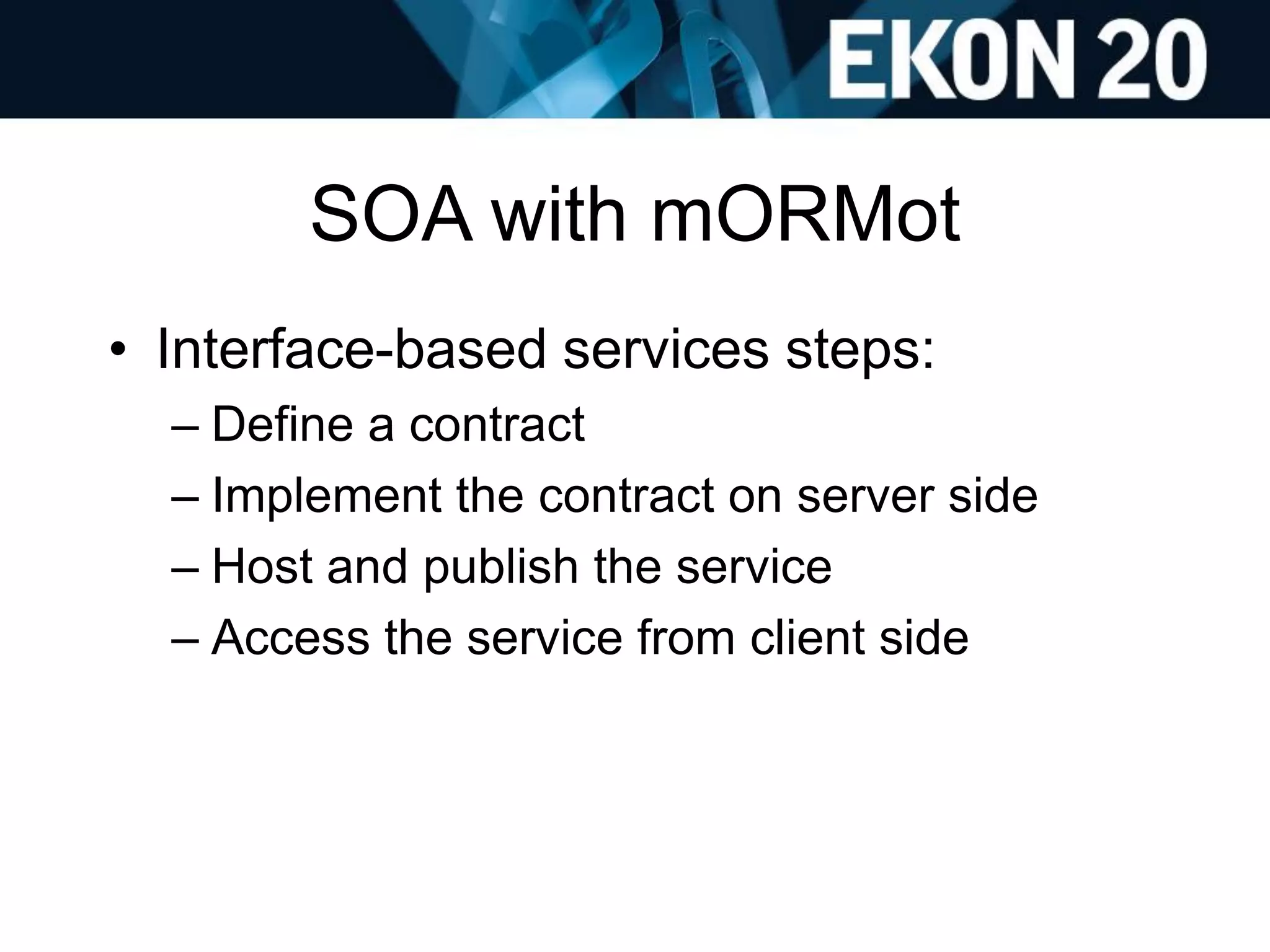 EKON 20

SOA with mORMot

• Interface-based services steps:
– Define a contract
– Implement the contract on server side
– Host and publish the service
– Access the service from client side